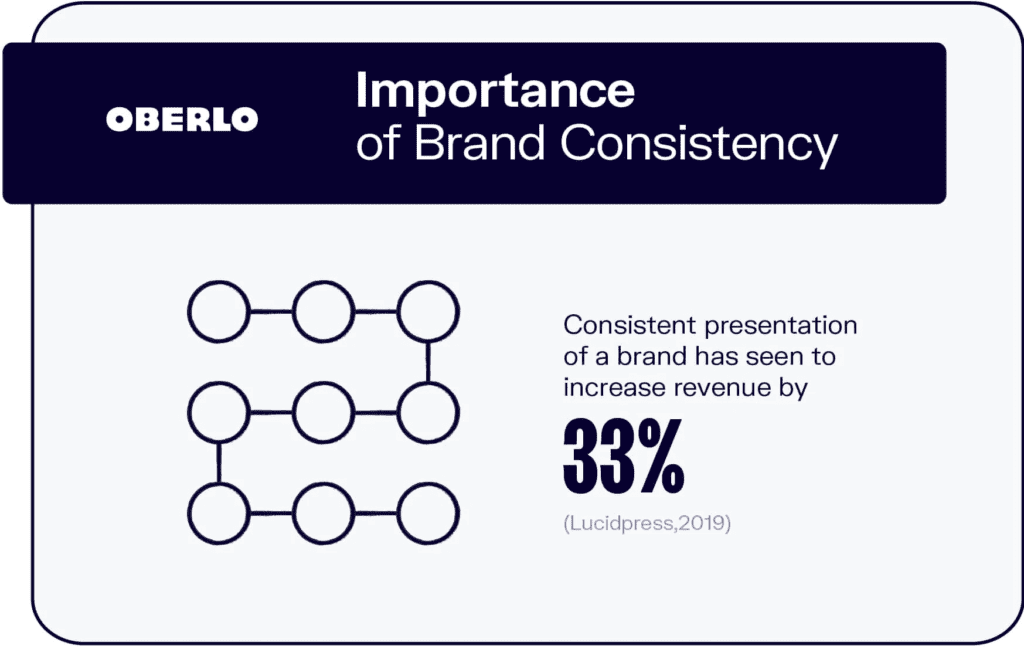 OBERLO

Importance of Brand Consistency

Consistent presentation of a brand has seen to increase revenue by

33%

(Lucidpress,2019)